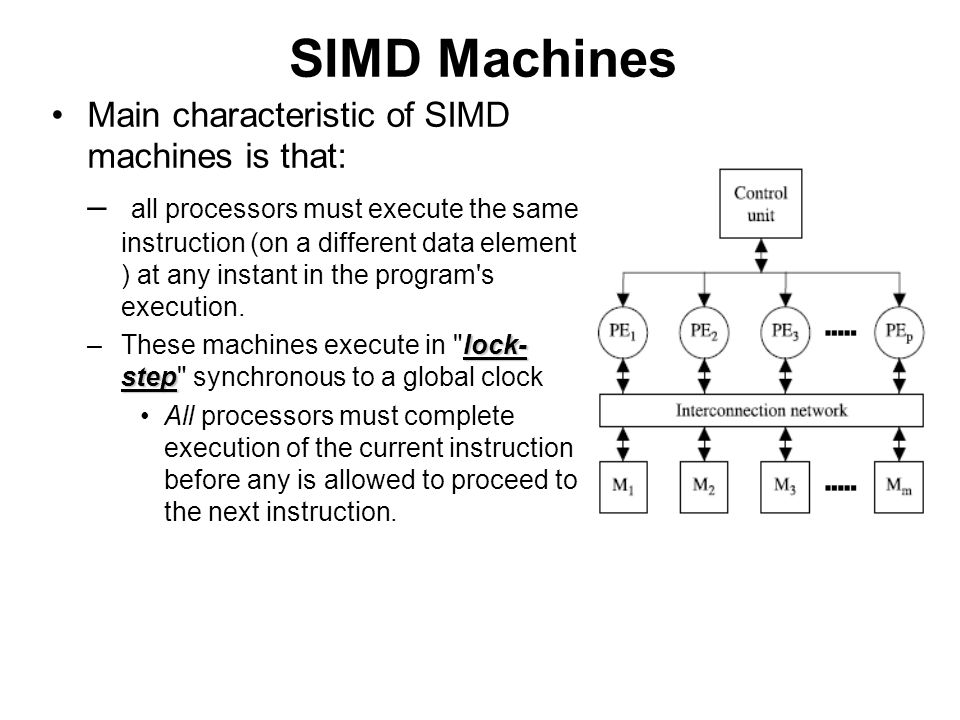 SIMD Machines

• Main characteristic of SIMD machines is that:

– all processors must execute the same instruction (on a different data element ) at any instant in the program's execution.

– These machines execute in "lock-step" synchronous to a global clock

• All processors must complete execution of the current instruction before any is allowed to proceed to the next instruction.

Control unit

$PE_1$ $PE_2$ $PE_3$ ..... $PE_p$

Interconnection network

$M_1$ $M_2$ $M_3$ ..... $M_m$